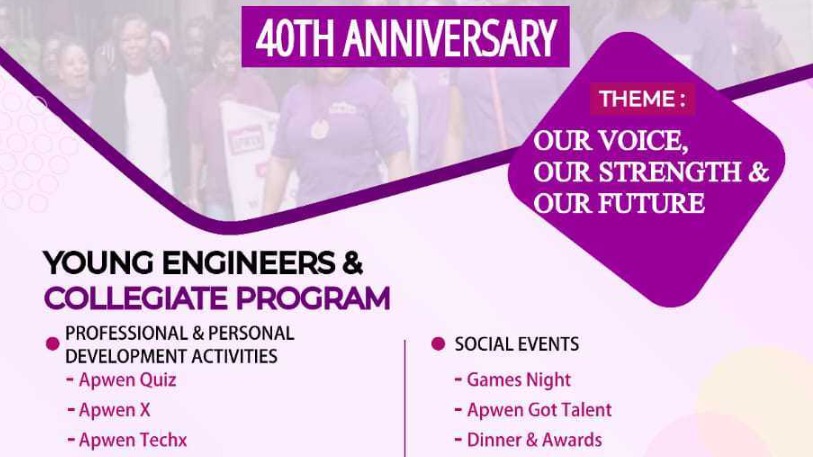 40TH ANNIVERSARY

THEME :
OUR VOICE, OUR STRENGTH & OUR FUTURE

YOUNG ENGINEERS & COLLEGIATE PROGRAM

PROFESSIONAL & PERSONAL DEVELOPMENT ACTIVITIES
- Apwen Quiz
- Apwen X
- Apwen Techx

SOCIAL EVENTS
- Games Night
- Apwen Got Talent
- Dinner & Awards